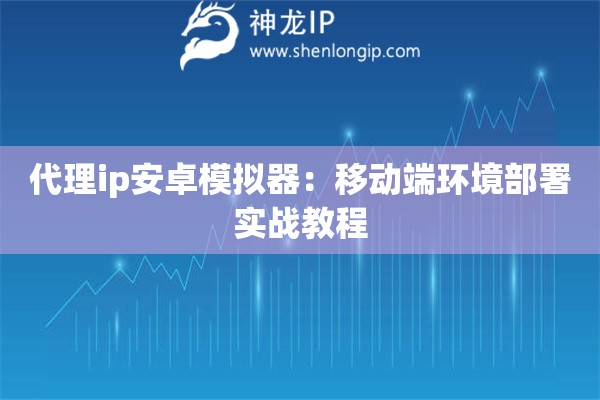 神龙IP
www.shenlongip.com

代理ip安卓模拟器：移动端环境部署实战教程